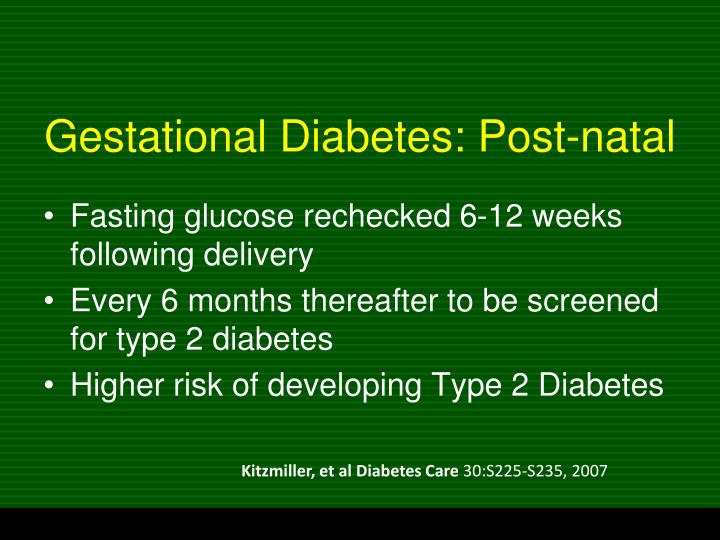 Gestational Diabetes: Post-natal

• Fasting glucose rechecked 6-12 weeks following delivery
• Every 6 months thereafter to be screened for type 2 diabetes
• Higher risk of developing Type 2 Diabetes

Kitzmiller, et al Diabetes Care 30:S225-S235, 2007